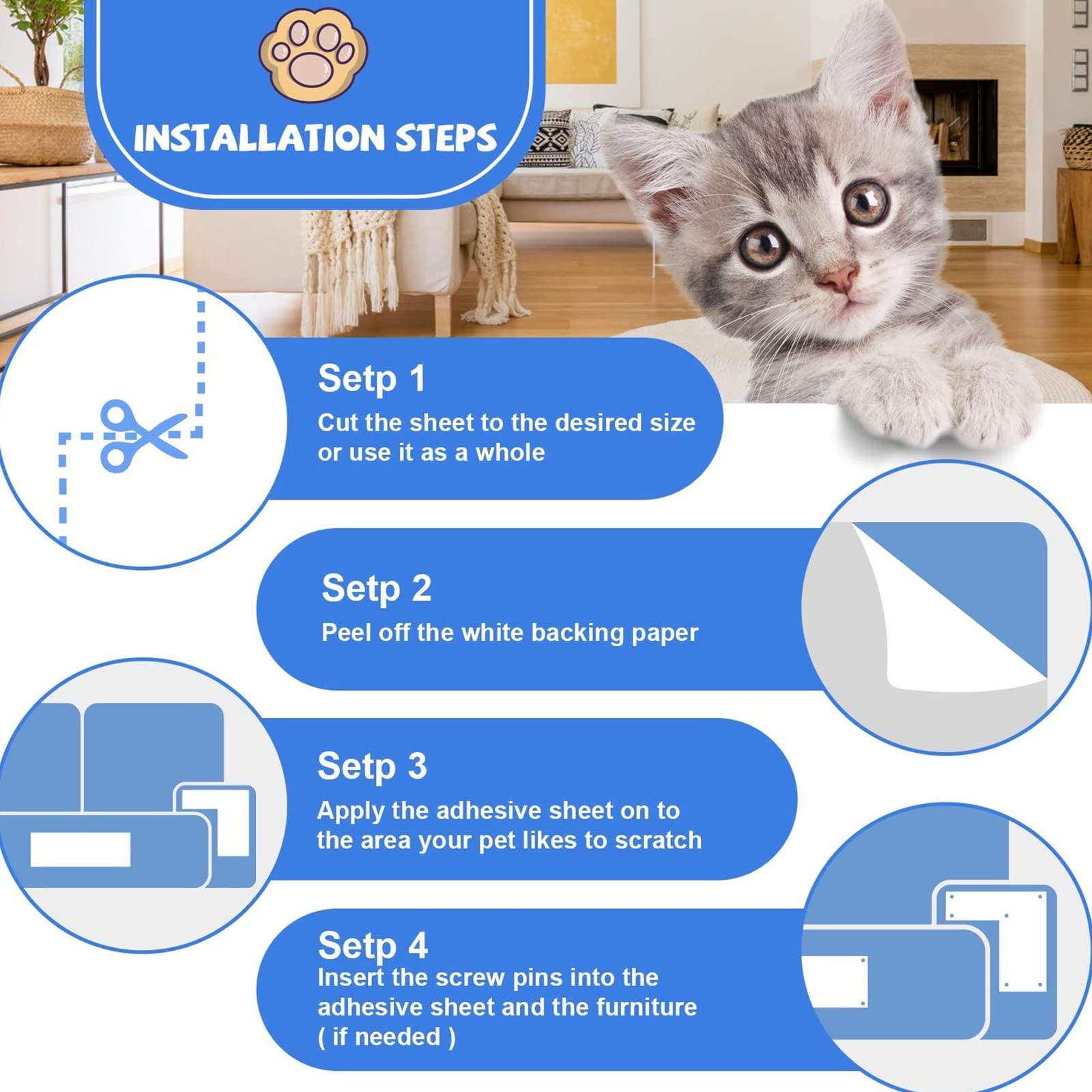 INSTALLATION STEPS

Setp 1
Cut the sheet to the desired size or use it as a whole

Setp 2
Peel off the white backing paper

Setp 3
Apply the adhesive sheet on to the area your pet likes to scratch

Setp 4
Insert the screw pins into the adhesive sheet and the furniture ( if needed )